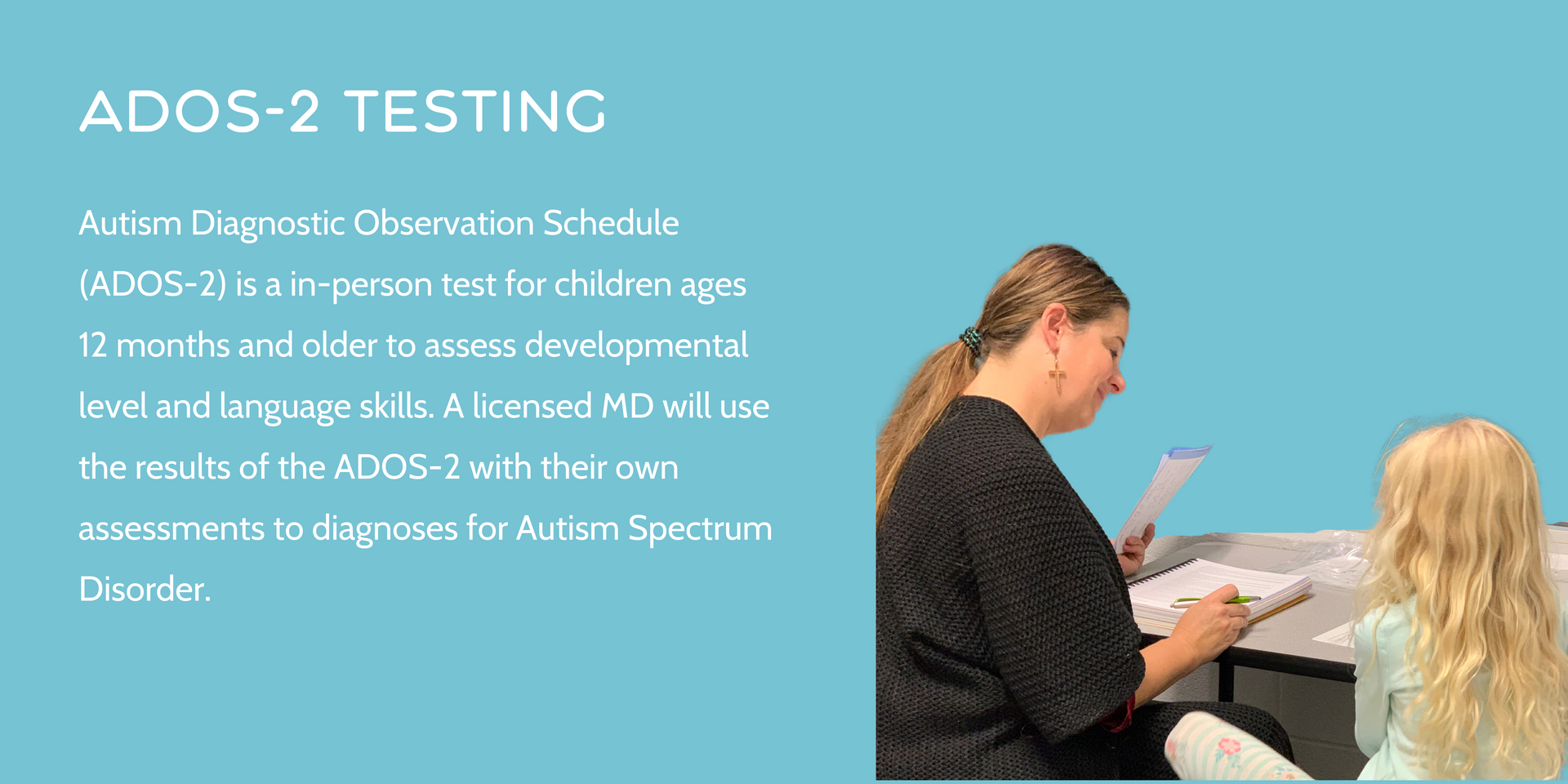 ADOS-2 TESTING

Autism Diagnostic Observation Schedule (ADOS-2) is a in-person test for children ages 12 months and older to assess developmental level and language skills. A licensed MD will use the results of the ADOS-2 with their own assessments to diagnoses for Autism Spectrum Disorder.